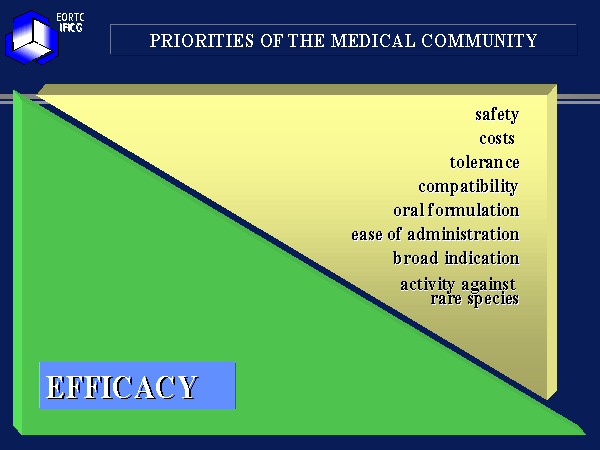 EORTC
IFICG

PRIORITIES OF THE MEDICAL COMMUNITY

safety
costs
tolerance
compatibility
oral formulation
ease of administration
broad indication
activity against rare species

EFFICACY